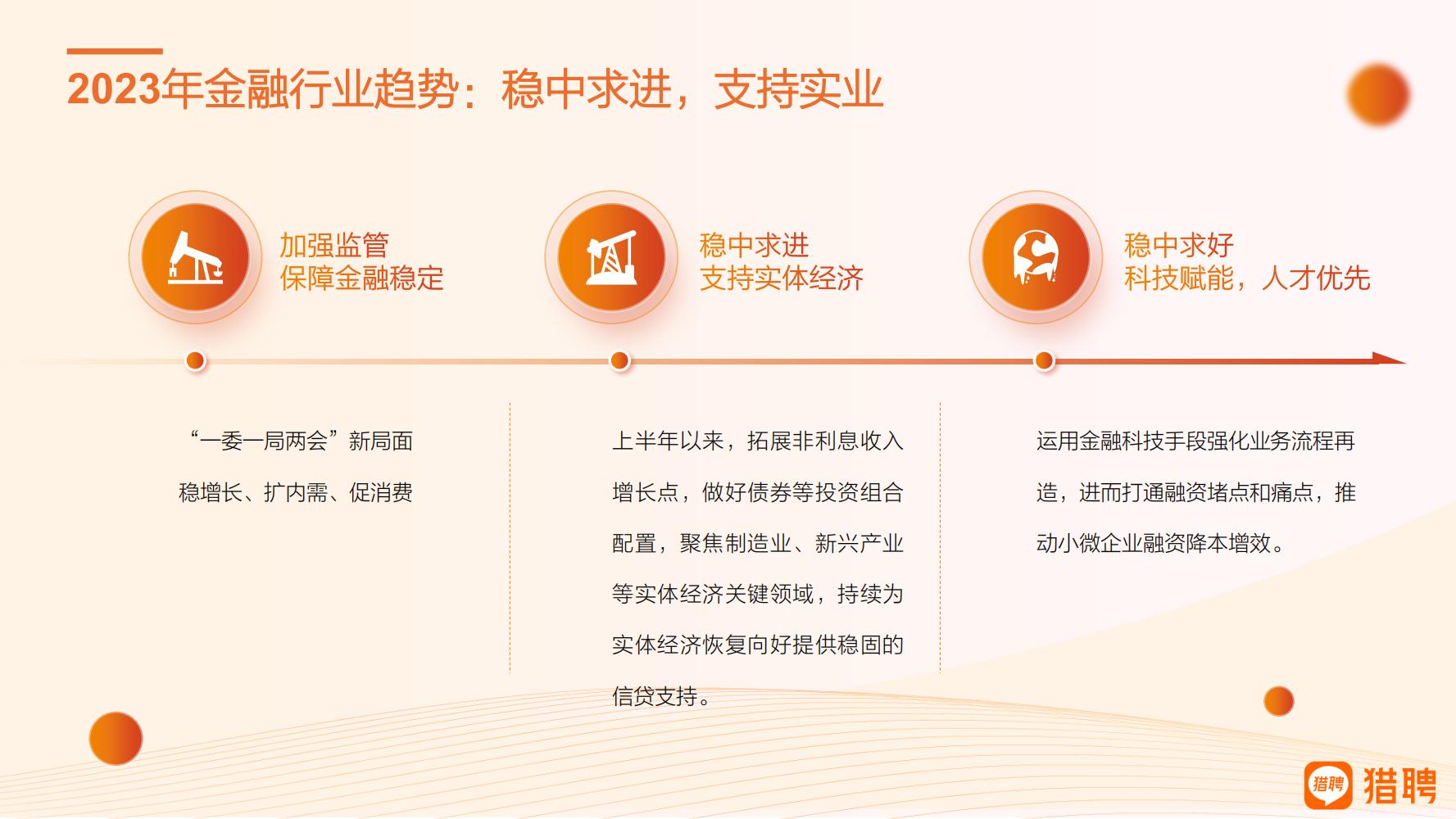 2023年金融行业趋势：稳中求进，支持实业

加强监管
保障金融稳定

稳中求进
支持实体经济

稳中求好
科技赋能，人才优先

“一委一局两会”新局面
稳增长、扩内需、促消费

上半年以来，拓展非利息收入增长点，做好债券等投资组合配置，聚焦制造业、新兴产业等实体经济关键领域，持续为实体经济恢复向好提供稳固的信贷支持。

运用金融科技手段强化业务流程再造，进而打通融资堵点和痛点，推动小微企业融资降本增效。

猎聘 猎聘